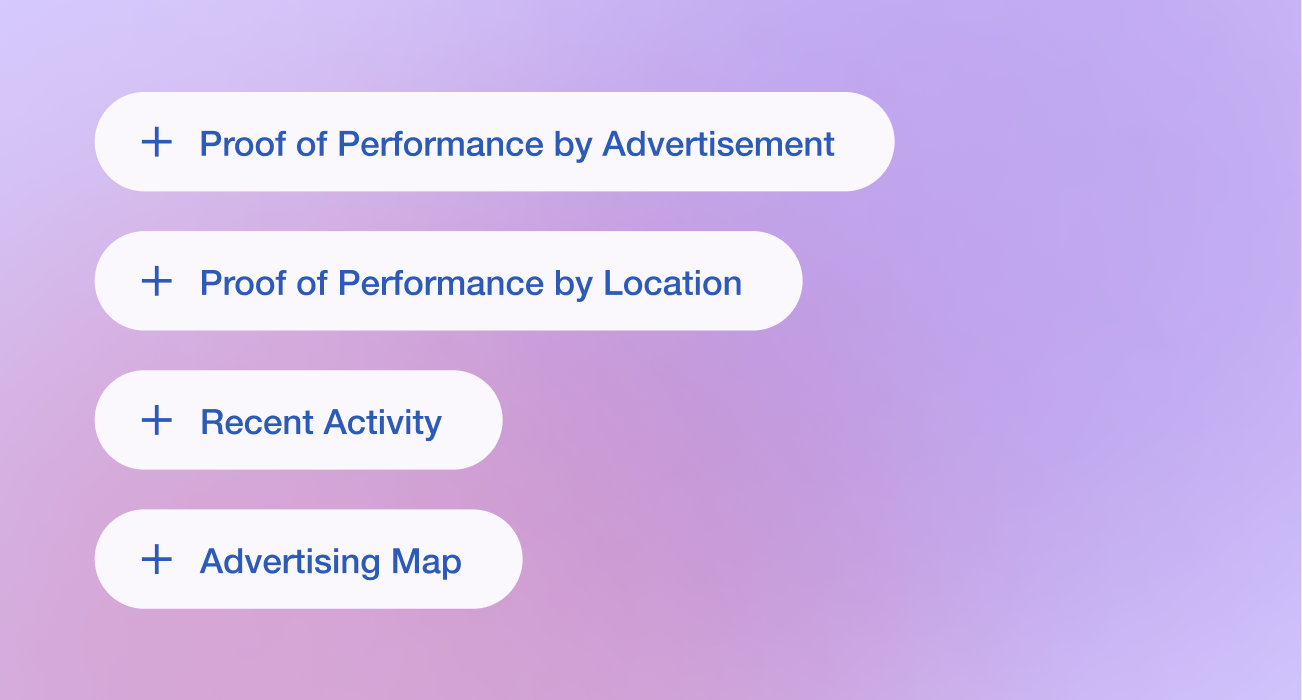 + Proof of Performance by Advertisement

+ Proof of Performance by Location

+ Recent Activity

+ Advertising Map